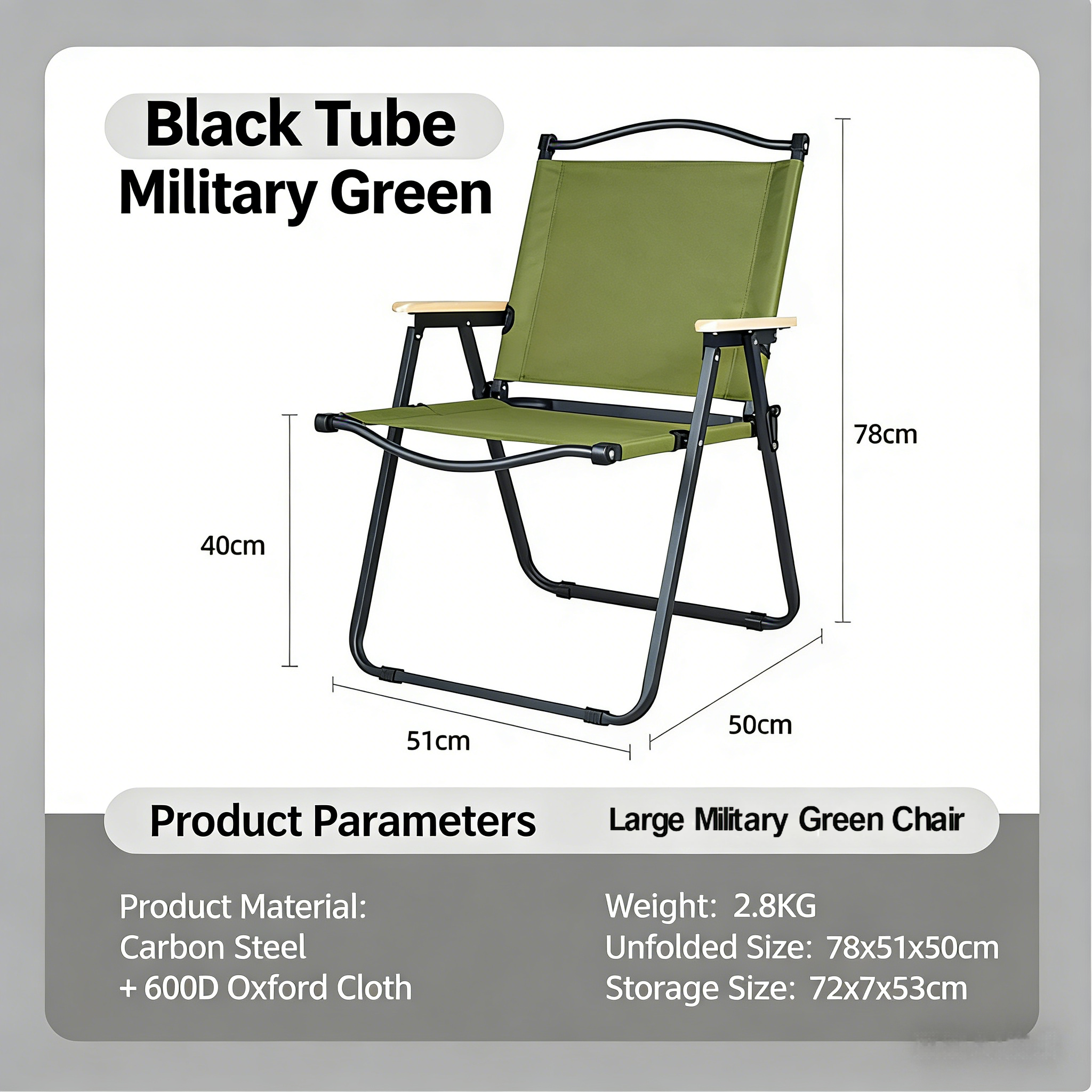 Black Tube
Military Green

78cm

40cm

51cm

50cm

Product Parameters

Large Military Green Chair

Product Material:
Carbon Steel
+ 600D Oxford Cloth

Weight: 2.8KG
Unfolded Size: 78x51x50cm
Storage Size: 72x7x53cm